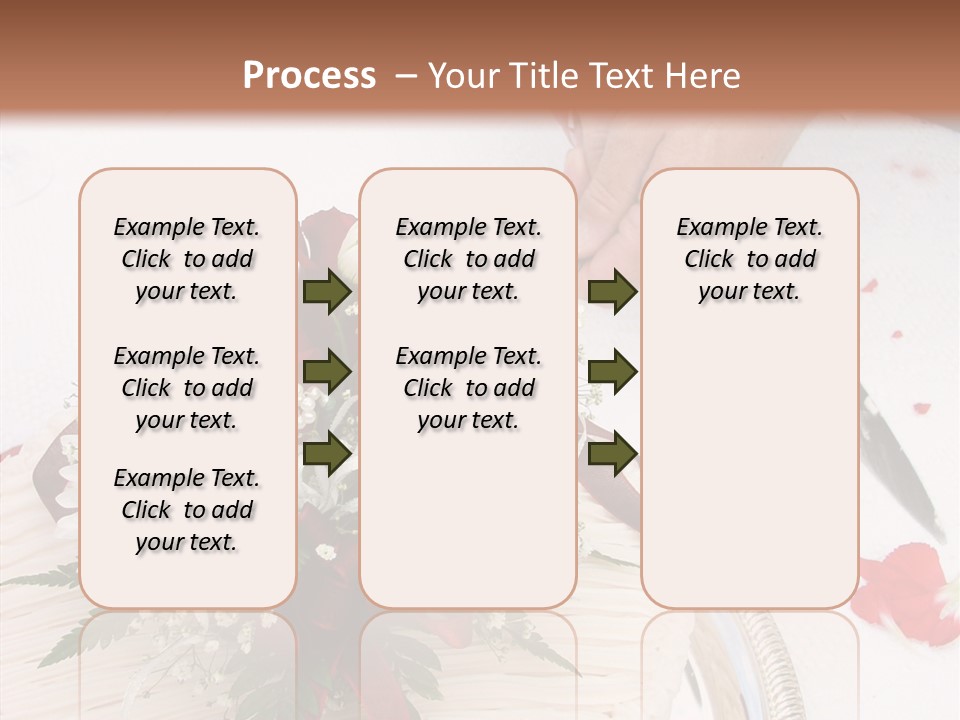 Process – Your Title Text Here

Example Text. Click to add your text.

Example Text. Click to add your text.

Example Text. Click to add your text.

Example Text. Click to add your text.

Example Text. Click to add your text.

Example Text. Click to add your text.